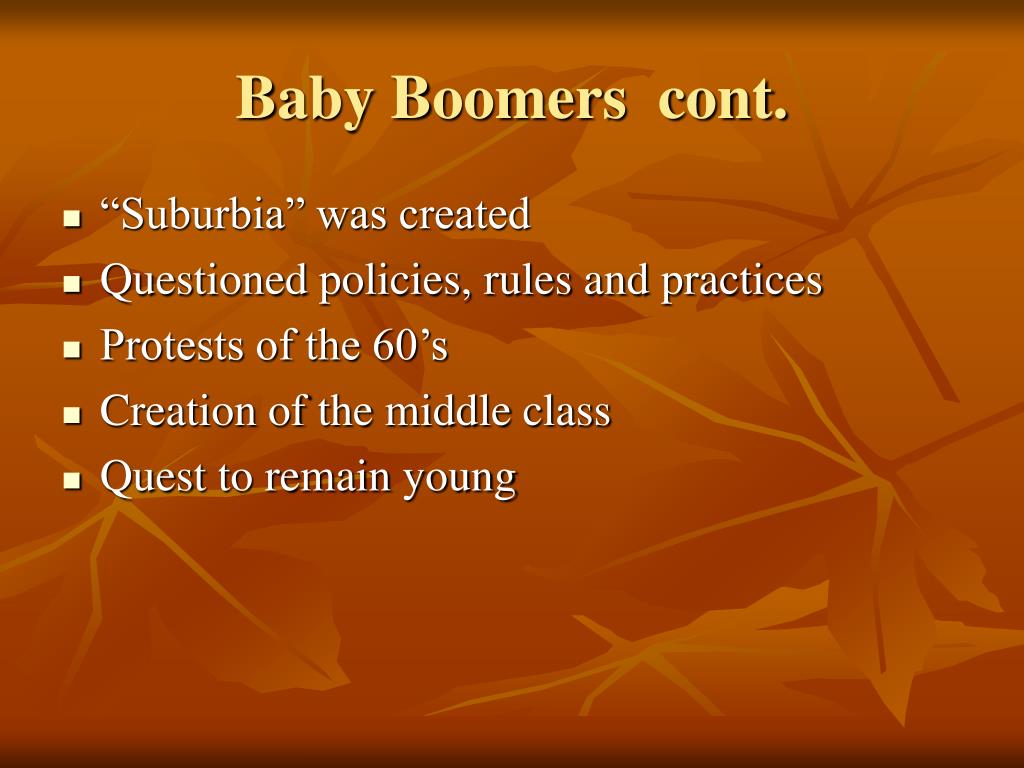 Baby Boomers cont.

- “Suburbia” was created
- Questioned policies, rules and practices
- Protests of the 60’s
- Creation of the middle class
- Quest to remain young